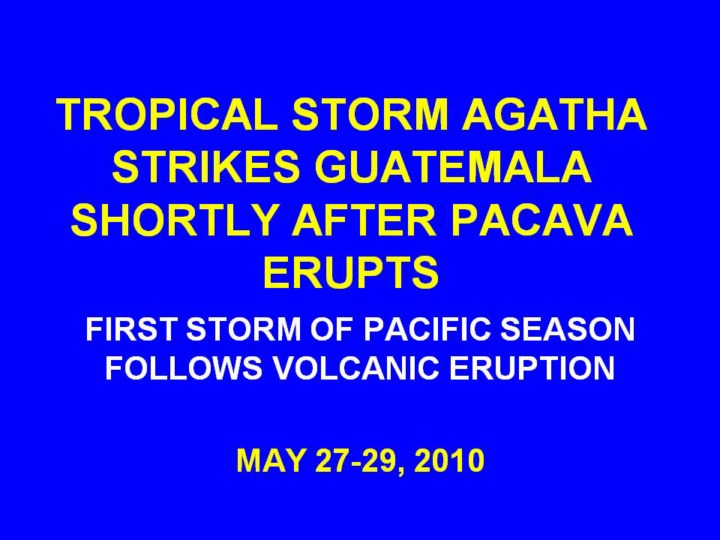 TROPICAL STORM AGATHA STRIKES GUATEMALA SHORTLY AFTER PACAVA ERUPTS

FIRST STORM OF PACIFIC SEASON FOLLOWS VOLCANIC ERUPTION

MAY 27-29, 2010